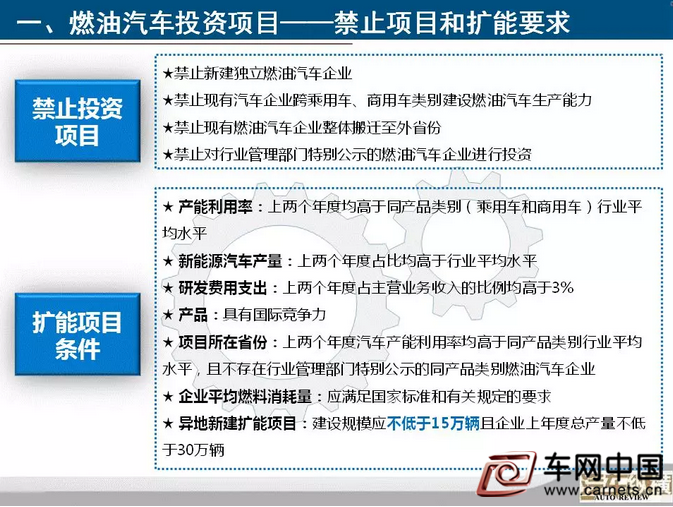 一、燃油汽车投资项目——禁止项目和扩能要求

禁止投资项目

★禁止新建独立燃油汽车企业
★禁止现有汽车企业跨乘用车、商用车类别建设燃油汽车生产能力
★禁止现有燃油汽车企业整体搬迁至外省份
★禁止对行业管理部门特别公示的燃油汽车企业进行投资

扩能项目条件

★ 产能利用率：上两个年度均高于同产品类别（乘用车和商用车）行业平均水平
★ 新能源汽车产量：上两个年度占比均高于行业平均水平
★ 研发费用支出：上两个年度占主营业务收入的比例均高于3%
★ 产品：具有国际竞争力
★ 项目所在省份：上两个年度汽车产能利用率均高于同产品类别行业平均水平，且不存在行业管理部门特别公示的同产品类别燃油汽车企业
★ 企业平均燃料消耗量：应满足国家标准和有关规定的要求
★ 异地新建扩能项目：建设规模应不低于15万辆且企业上年度总产量不低于30万辆

车网中国
www.carnets.cn
AUTO REVIEW